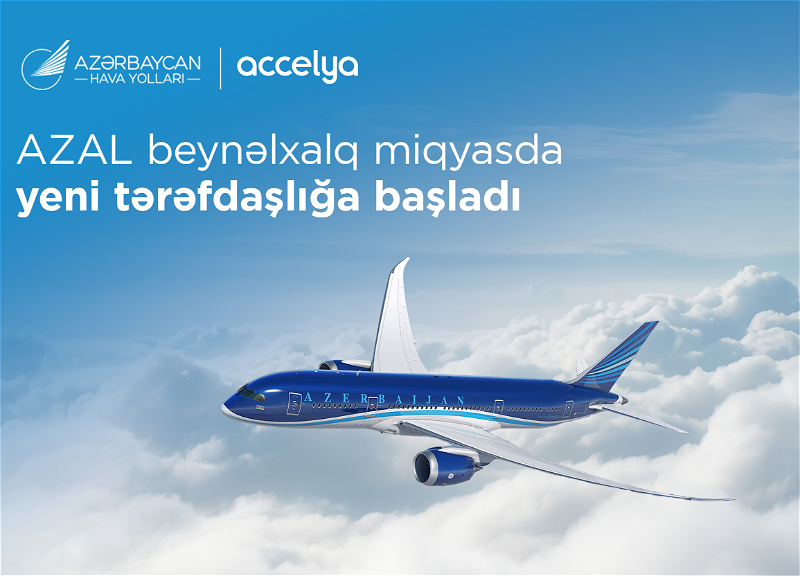 AZƏRBAYCAN
HAVA YOLLARI
accelya

AZAL beynəlxalq miqyasda
yeni tərəfdaşlığa başladı

AZERBAIJAN